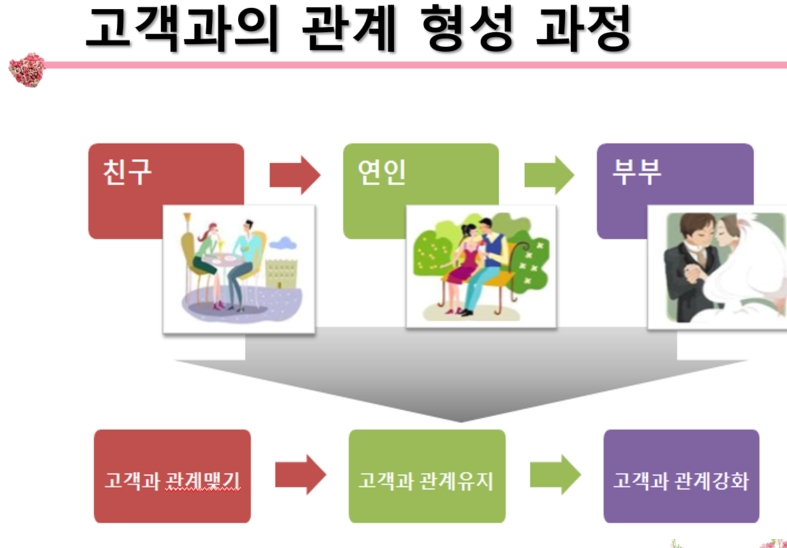 고객과의 관계 형성 과정

친구

연인

부부

고객과 관계맺기

고객과 관계유지

고객과 관계강화